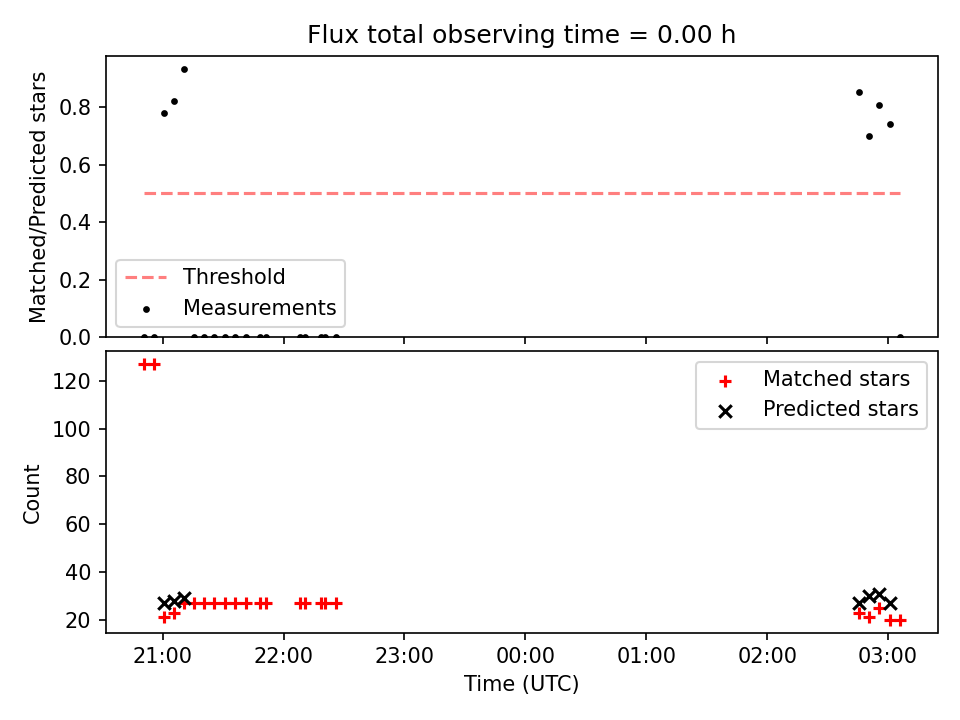 Flux total observing time = 0.00 h

Matched/Predicted stars

0.8
0.6
0.4
0.2
0.0

Threshold
Measurements

Count

120
100
80
60
40
20

Matched stars
Predicted stars

21:00
22:00
23:00
00:00
01:00
02:00
03:00

Time (UTC)